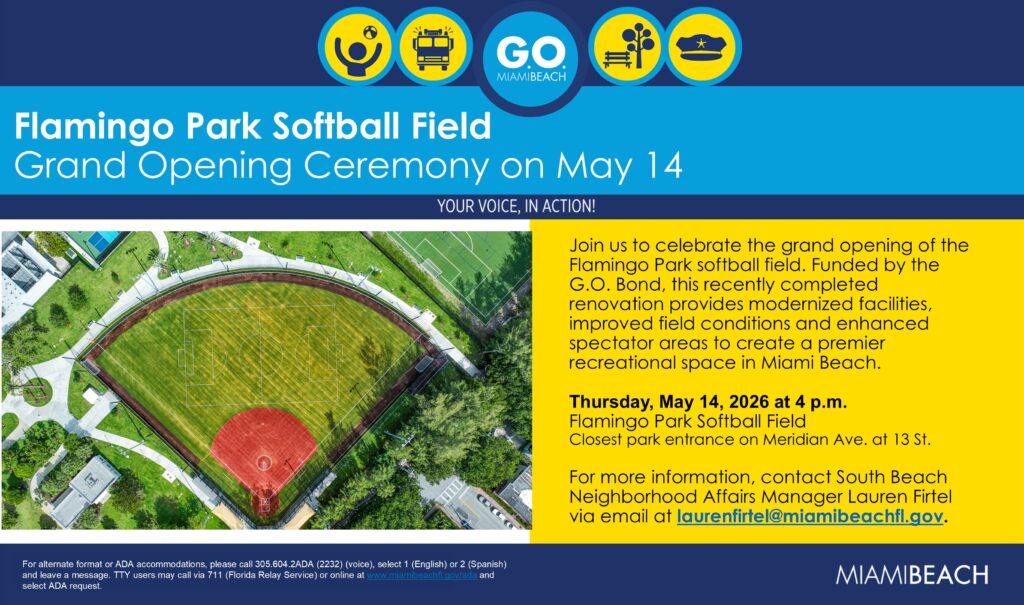 G.O. MIAMIBEACH

Flamingo Park Softball Field
Grand Opening Ceremony on May 14

YOUR VOICE, IN ACTION!

Join us to celebrate the grand opening of the Flamingo Park softball field. Funded by the G.O. Bond, this recently completed renovation provides modernized facilities, improved field conditions and enhanced spectator areas to create a premier recreational space in Miami Beach.

Thursday, May 14, 2026 at 4 p.m.
Flamingo Park Softball Field
Closest park entrance on Meridian Ave. at 13 St.

For more information, contact South Beach Neighborhood Affairs Manager Lauren Firtel via email at laurenfirtel@miamibeachfl.gov.

For alternate format or ADA accommodations, please call 305.604.2ADA (2232) (voice), select 1 (English) or 2 (Spanish) and leave a message. TTY users may call via 711 (Florida Relay Service) or online at www.miamibeachfl.gov/ada and select ADA request.

MIAMIBEACH